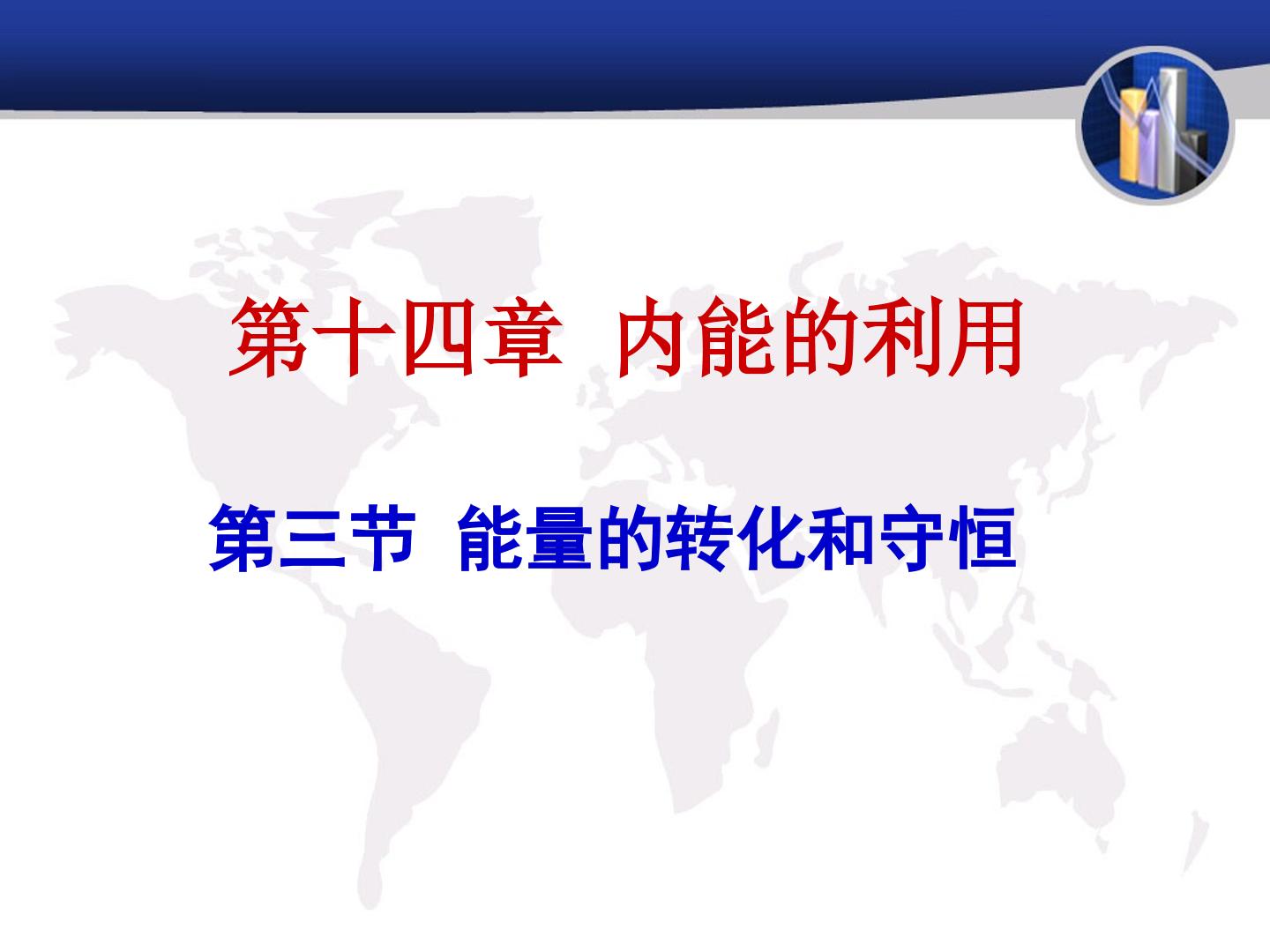 第十四章 内能的利用

第三节 能量的转化和守恒